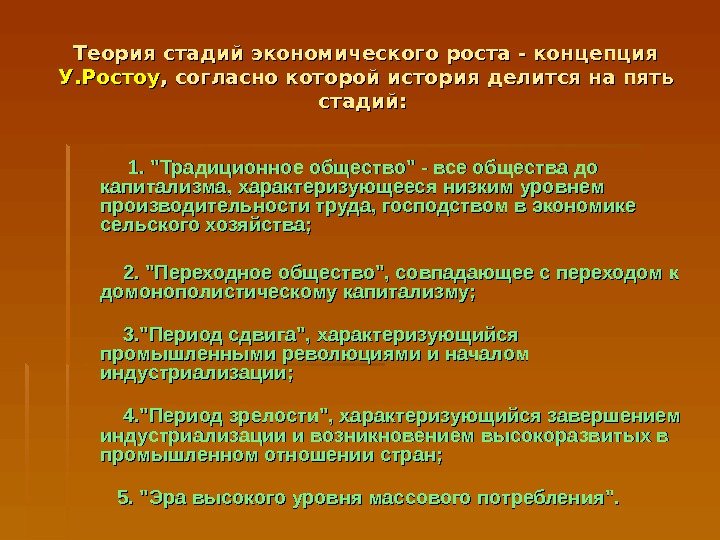 Теория стадий экономического роста - концепция У.Ростоу, согласно которой история делится на пять стадий:

1. "Традиционное общество" - все общества до капитализма, характеризующееся низким уровнем производительности труда, господством в экономике сельского хозяйства;

2. "Переходное общество", совпадающее с переходом к домонополистическому капитализму;

3."Период сдвига", характеризующийся промышленными революциями и началом индустриализации;

4."Период зрелости", характеризующийся завершением индустриализации и возникновением высокоразвитых в промышленном отношении стран;

5. "Эра высокого уровня массового потребления".